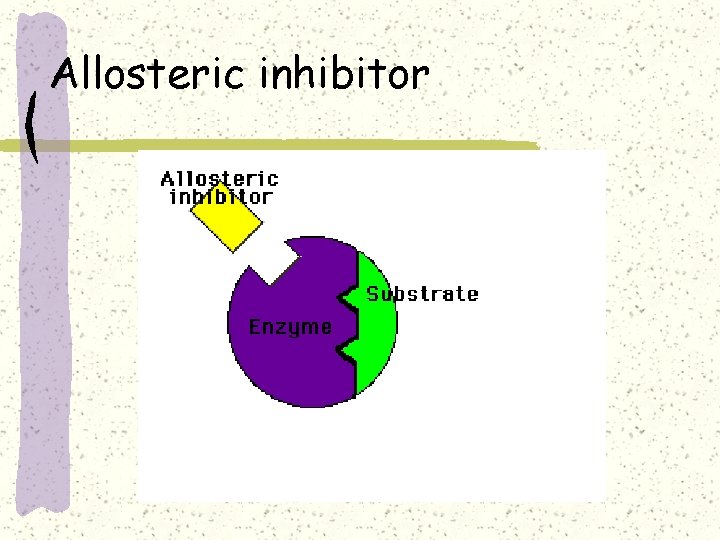 Allosteric inhibitor

Allosteric inhibitor

Substrate

Enzyme